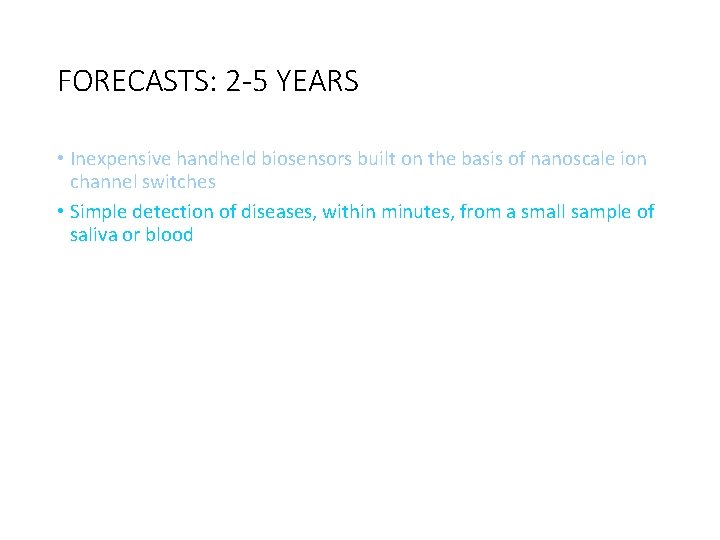 FORECASTS: 2-5 YEARS

• Inexpensive handheld biosensors built on the basis of nanoscale ion channel switches

• Simple detection of diseases, within minutes, from a small sample of saliva or blood